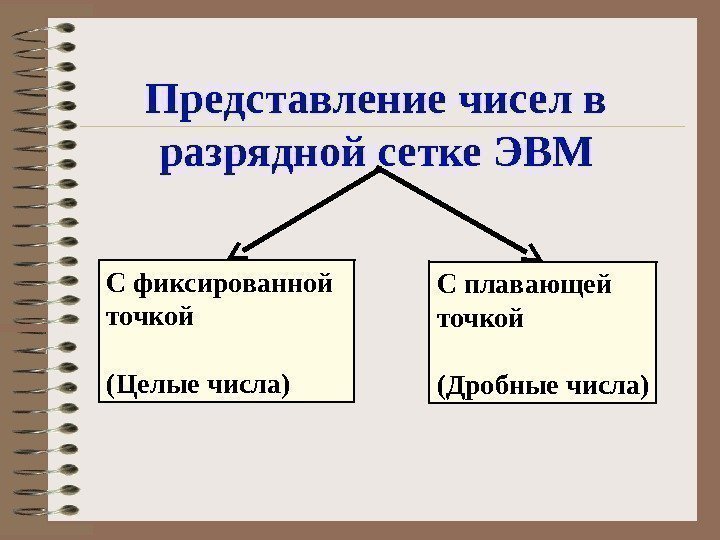 Представление чисел в разрядной сетке ЭВМ

С фиксированной точкой

(Целые числа)

С плавающей точкой

(Дробные числа)